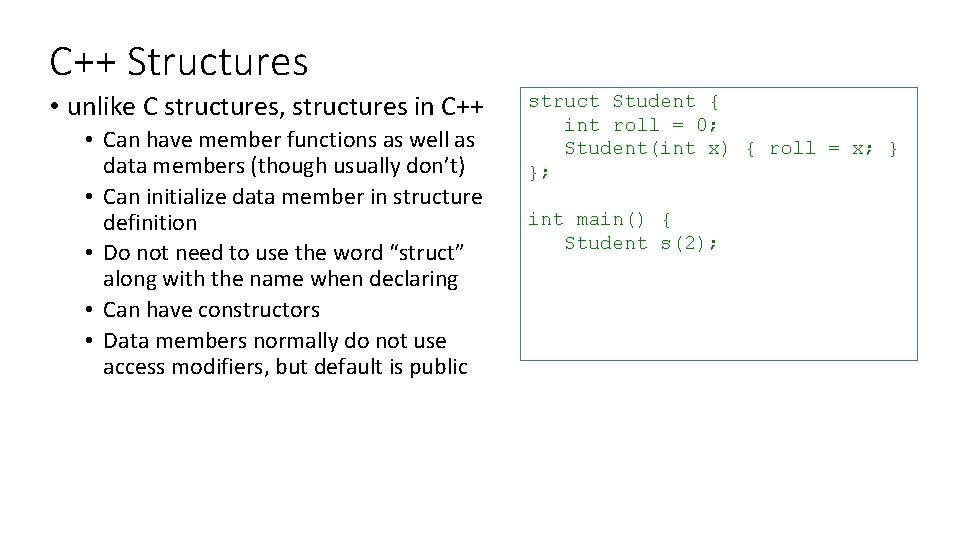 C++ Structures

• unlike C structures, structures in C++
  • Can have member functions as well as data members (though usually don't)
  • Can initialize data member in structure definition
  • Do not need to use the word "struct" along with the name when declaring
  • Can have constructors
  • Data members normally do not use access modifiers, but default is public

struct Student {
   int roll = 0;
   Student(int x) { roll = x; }
};

int main() {
   Student s(2);